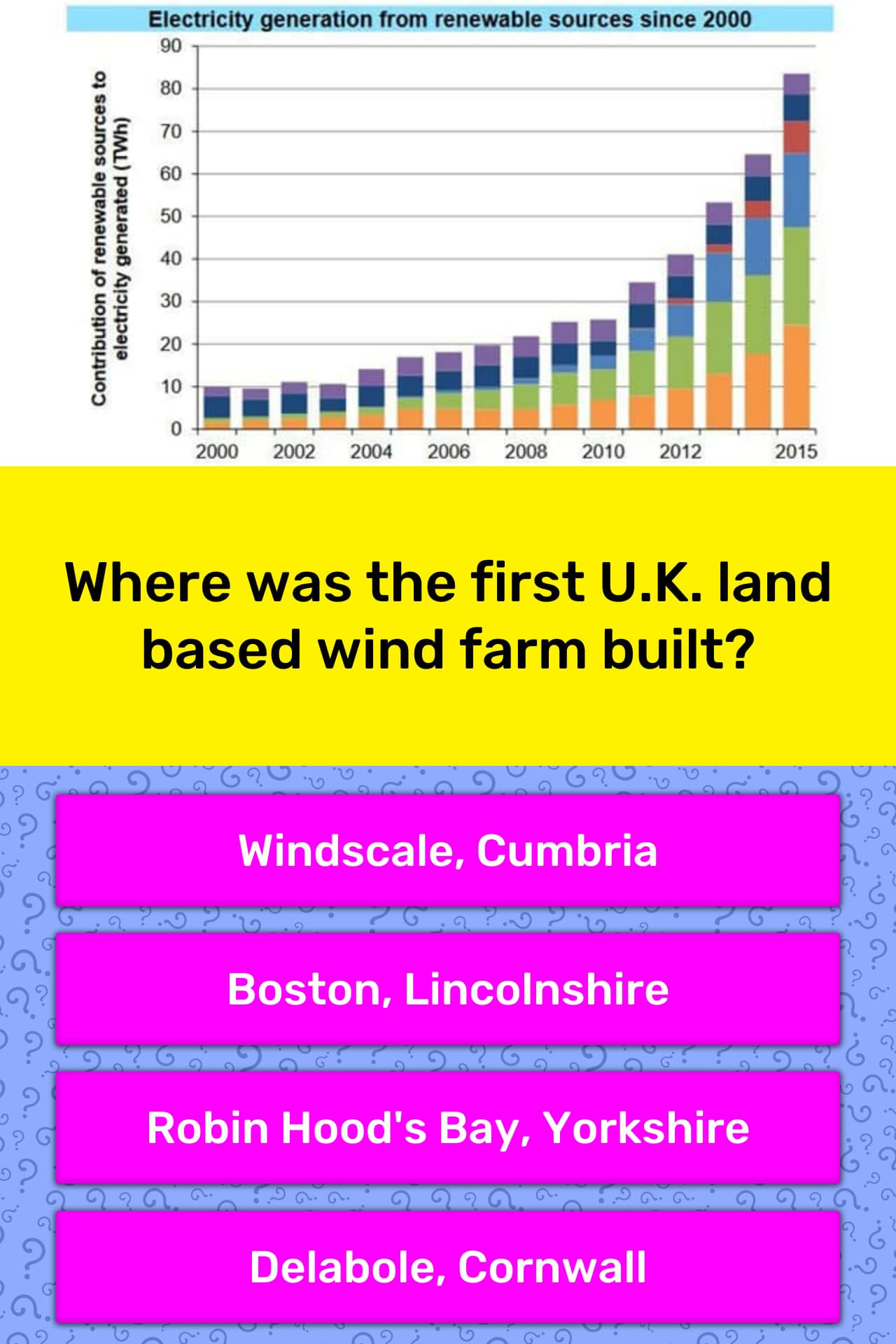 Electricity generation from renewable sources since 2000

Contribution of renewable sources to electricity generated (TWh)

90
80
70
60
50
40
30
20
10
0

2000 2002 2004 2006 2008 2010 2012 2015

Where was the first U.K. land based wind farm built?

Windscale, Cumbria

Boston, Lincolnshire

Robin Hood's Bay, Yorkshire

Delabole, Cornwall